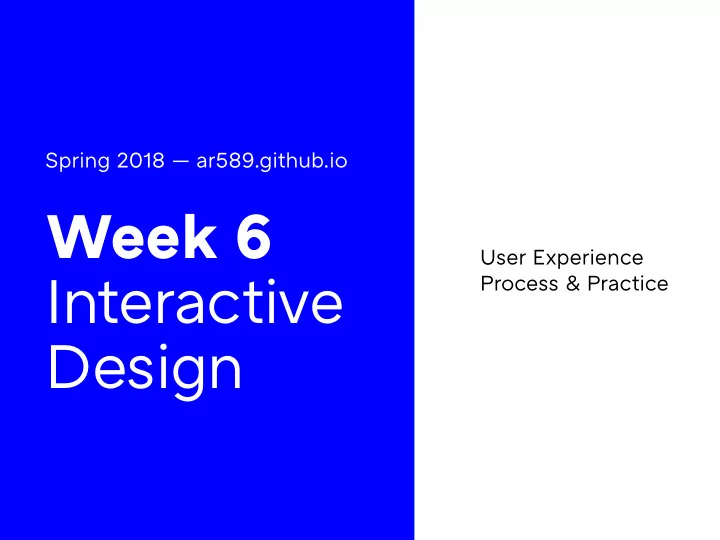 Spring 2018 — ar589.github.io

Week 6
Interactive Design

User Experience
Process & Practice